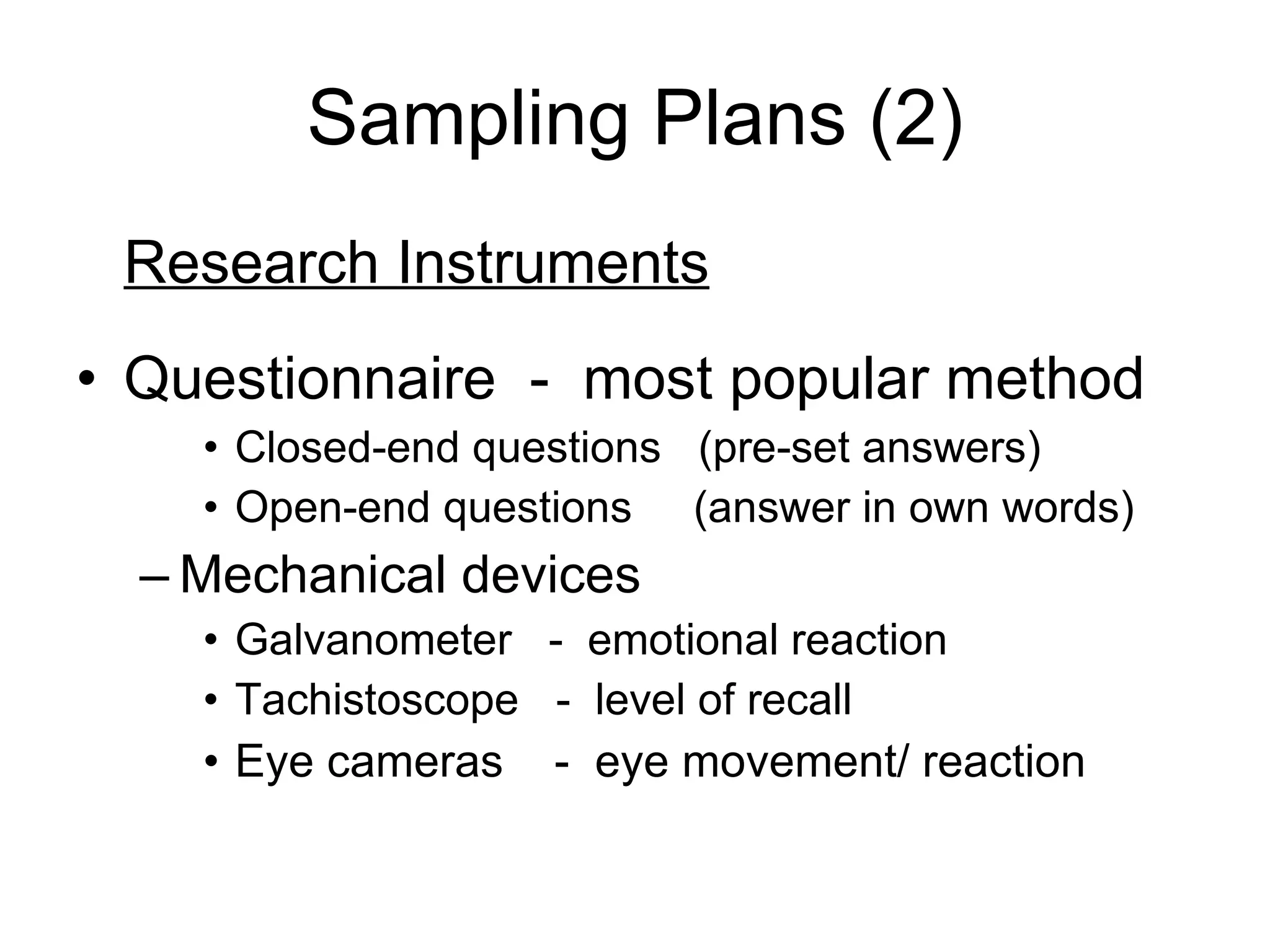 Sampling Plans (2)

Research Instruments

• Questionnaire - most popular method
 • Closed-end questions (pre-set answers)
 • Open-end questions (answer in own words)
– Mechanical devices
 • Galvanometer - emotional reaction
 • Tachistoscope - level of recall
 • Eye cameras - eye movement/ reaction